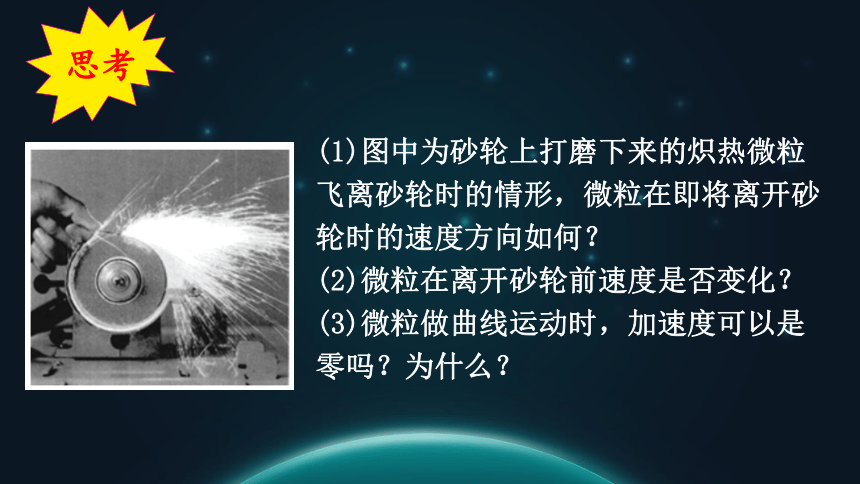 思考

(1)图中为砂轮上打磨下来的炽热微粒飞离砂轮时的情形，微粒在即将离开砂轮时的速度方向如何？

(2)微粒在离开砂轮前速度是否变化？

(3)微粒做曲线运动时，加速度可以是零吗？为什么？